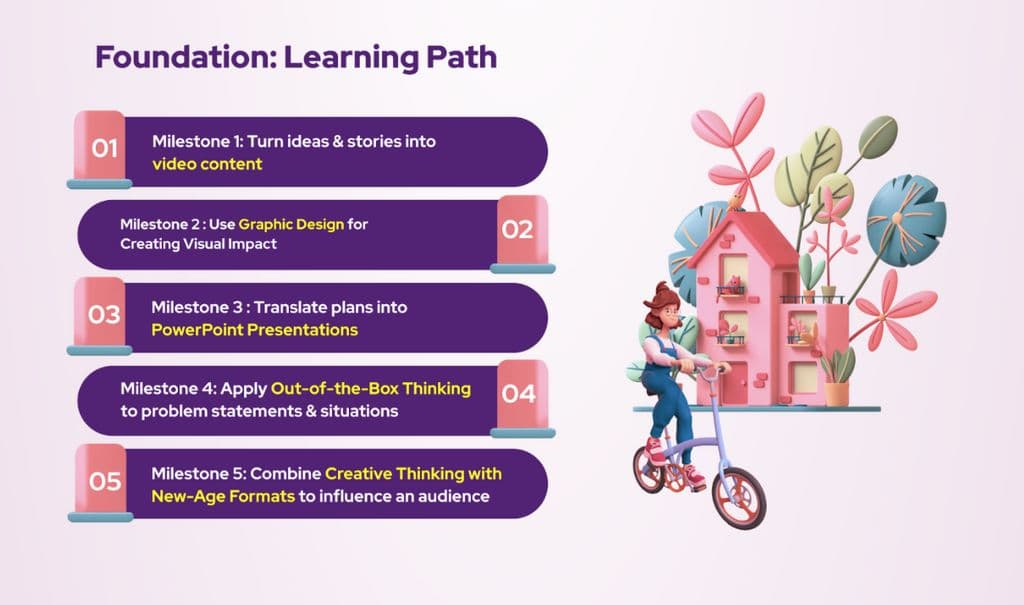 Foundation: Learning Path

01
Milestone 1: Turn ideas & stories into video content

Milestone 2 : Use Graphic Design for Creating Visual Impact
02

03
Milestone 3 : Translate plans into PowerPoint Presentations

Milestone 4: Apply Out-of-the-Box Thinking to problem statements & situations
04

05
Milestone 5: Combine Creative Thinking with New-Age Formats to influence an audience